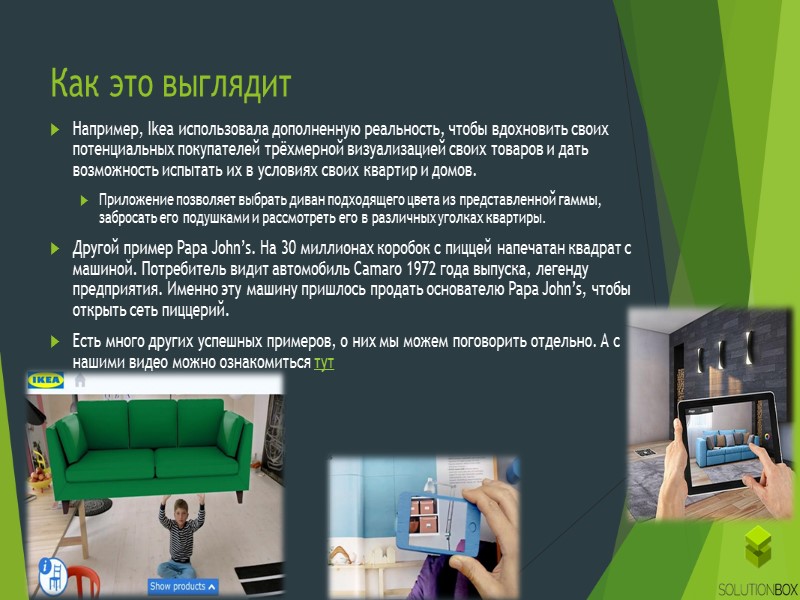 Как это выглядит

Например, Ikea использовала дополненную реальность, чтобы вдохновить своих потенциальных покупателей трёхмерной визуализацией своих товаров и дать возможность испытать их в условиях своих квартир и домов.

Приложение позволяет выбрать диван подходящего цвета из представленной гаммы, забросать его подушками и рассмотреть его в различных уголках квартиры.

Другой пример Papa John's. На 30 миллионах коробок с пиццей напечатан квадрат с машиной. Потребитель видит автомобиль Camaro 1972 года выпуска, легенду предприятия. Именно эту машину пришлось продать основателю Papa John's, чтобы открыть сеть пиццерий.

Есть много других успешных примеров, о них мы можем поговорить отдельно. А с нашими видео можно ознакомиться тут

IKEA

Show products

SOLUTIONBOX